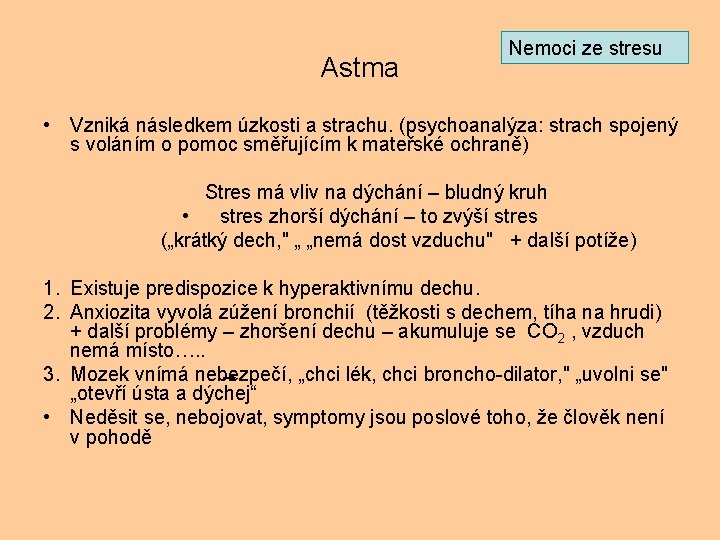 Nemoci ze stresu

Astma

• Vzniká následkem úzkosti a strachu. (psychoanalýza: strach spojený s voláním o pomoc směřujícím k mateřské ochraně)

Stres má vliv na dýchání – bludný kruh
• stres zhorší dýchání – to zvýší stres
(„krátký dech," „ „nemá dost vzduchu" + další potíže)

1. Existuje predispozice k hyperaktivnímu dechu.
2. Anxiozita vyvolá zúžení bronchií (těžkosti s dechem, tíha na hrudi) + další problémy – zhoršení dechu – akumuluje se $CO_2$ , vzduch nemá místo…..
3. Mozek vnímá nebezpečí, „chci lék, chci broncho-dilator," „uvolni se" „otevři ústa a dýchej“
• Neděsit se, nebojovat, symptomy jsou poslové toho, že člověk není v pohodě